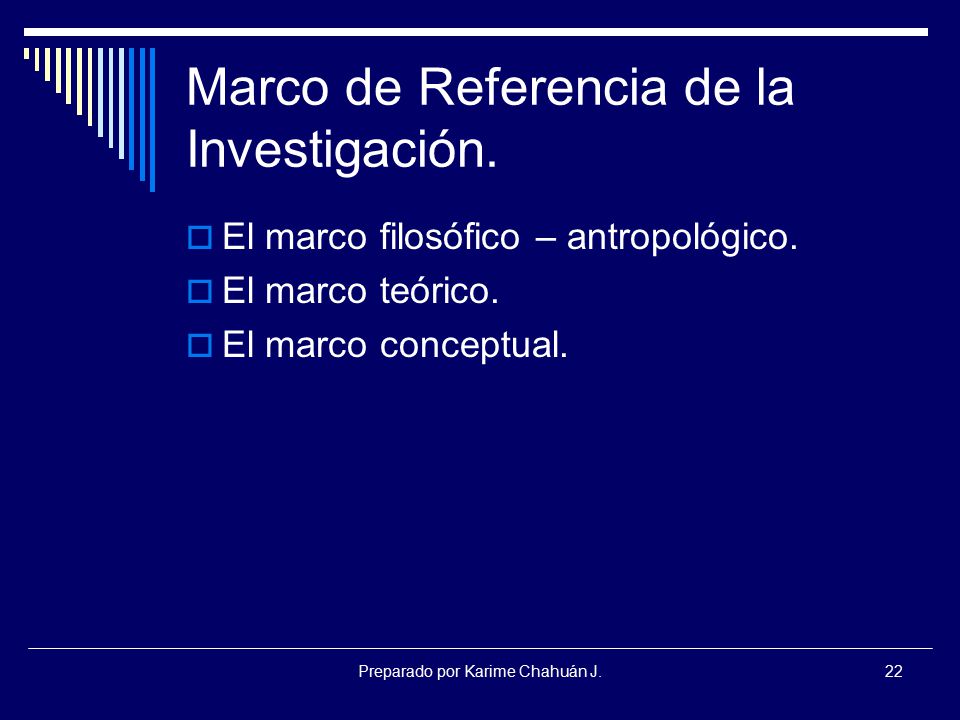 Marco de Referencia de la Investigación.

El marco filosófico – antropológico.
El marco teórico.
El marco conceptual.

Preparado por Karime Chahuán J.

22